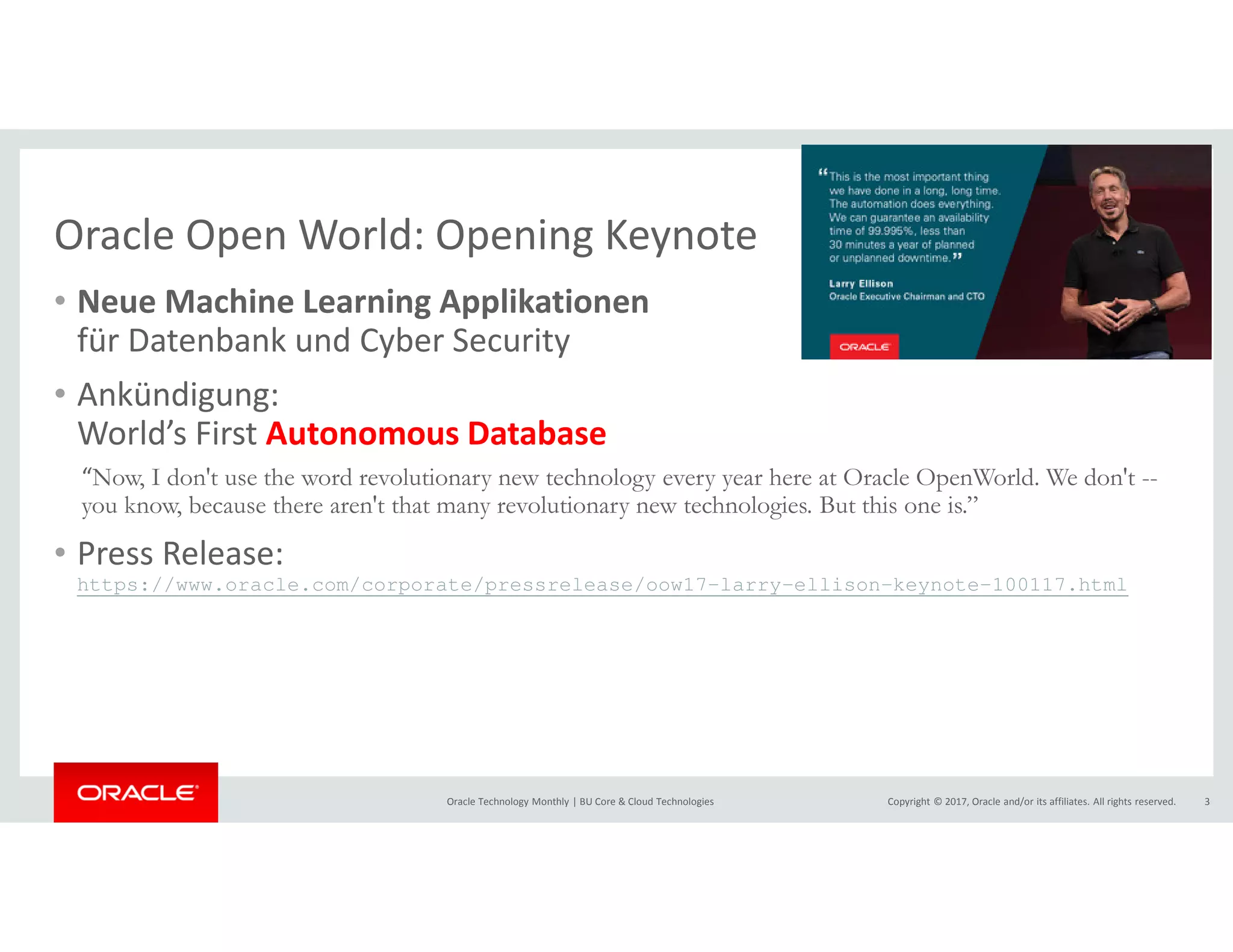 Oracle Open World: Opening Keynote

“This is the most important thing we have done in a long, long time. The automation does everything. We can guarantee an availability time of 99.995%, less than 30 minutes a year of planned or unplanned downtime.”

Larry Ellison
Oracle Executive Chairman and CTO

ORACLE

• **Neue Machine Learning Applikationen** für Datenbank und Cyber Security

• Ankündigung:
World’s First **Autonomous Database**

“Now, I don't use the word revolutionary new technology every year here at Oracle OpenWorld. We don't -- you know, because there aren't that many revolutionary new technologies. But this one is.”

• Press Release:
https://www.oracle.com/corporate/pressrelease/oow17-larry-ellison-keynote-100117.html

ORACLE

Oracle Technology Monthly | BU Core & Cloud Technologies

Copyright © 2017, Oracle and/or its affiliates. All rights reserved. 3